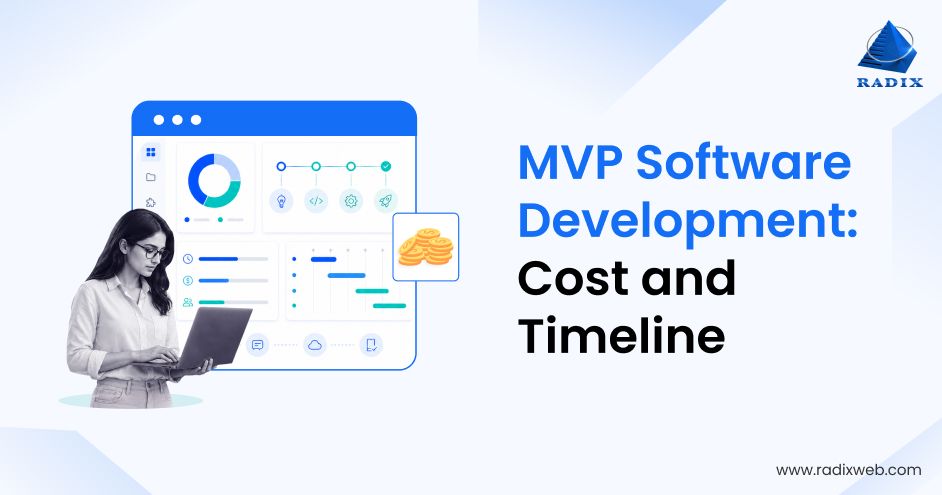 RADIX

MVP Software Development: Cost and Timeline

www.radixweb.com